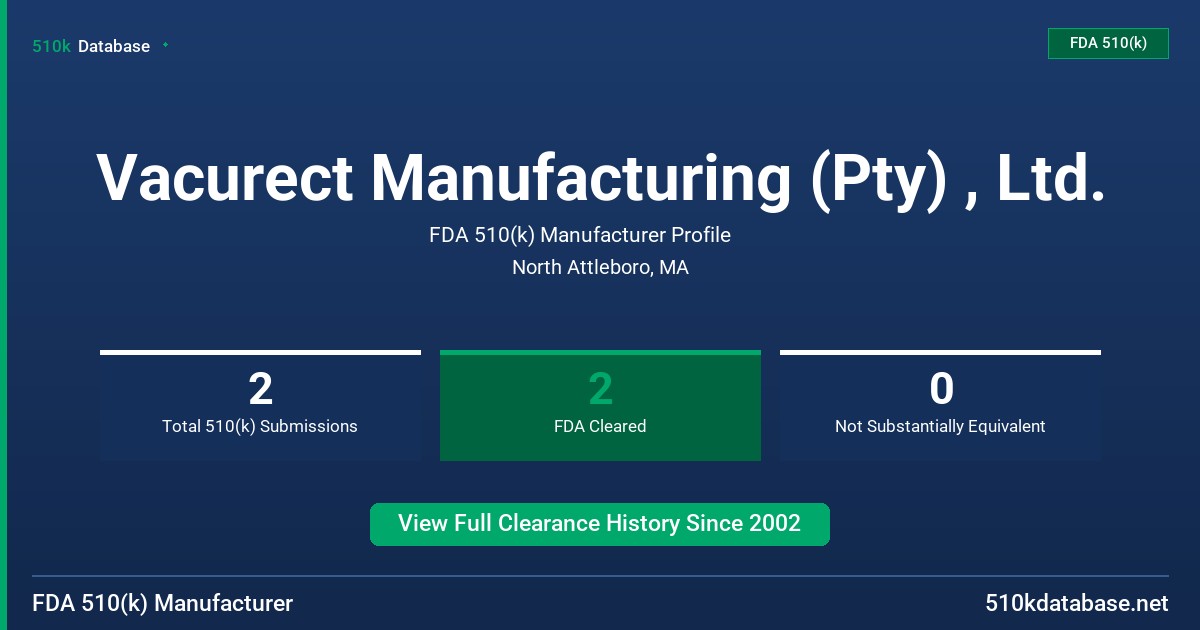 510k Database

FDA 510(k)

Vacurect Manufacturing (Pty) , Ltd.

FDA 510(k) Manufacturer Profile

North Attleboro, MA

2
Total 510(k) Submissions

2
FDA Cleared

0
Not Substantially Equivalent

View Full Clearance History Since 2002

FDA 510(k) Manufacturer

510kdatabase.net